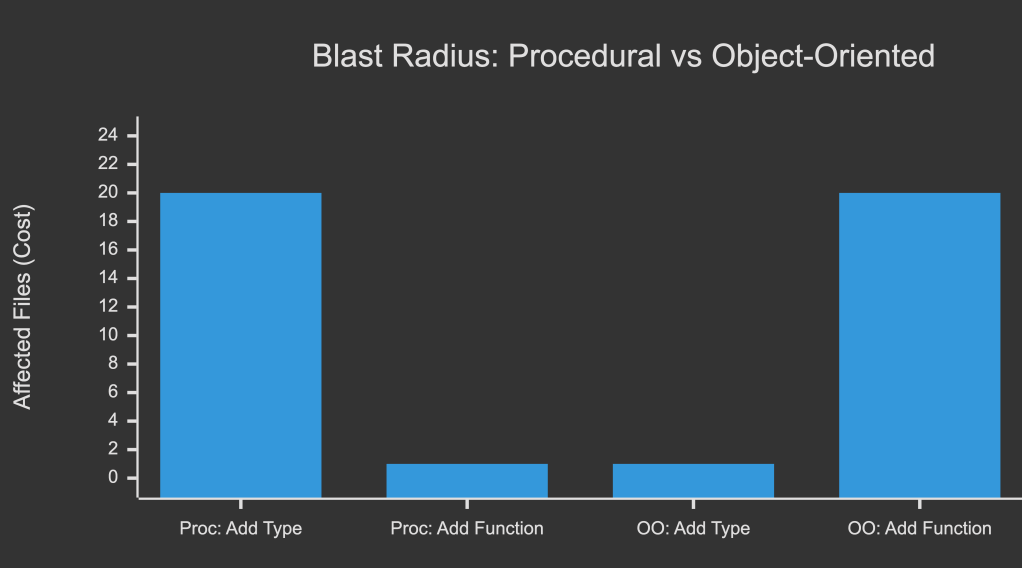 Blast Radius: Procedural vs Object-Oriented

Affected Files (Cost)

24
22
20
18
16
14
12
10
8
6
4
2
0

Proc: Add Type
Proc: Add Function
OO: Add Type
OO: Add Function